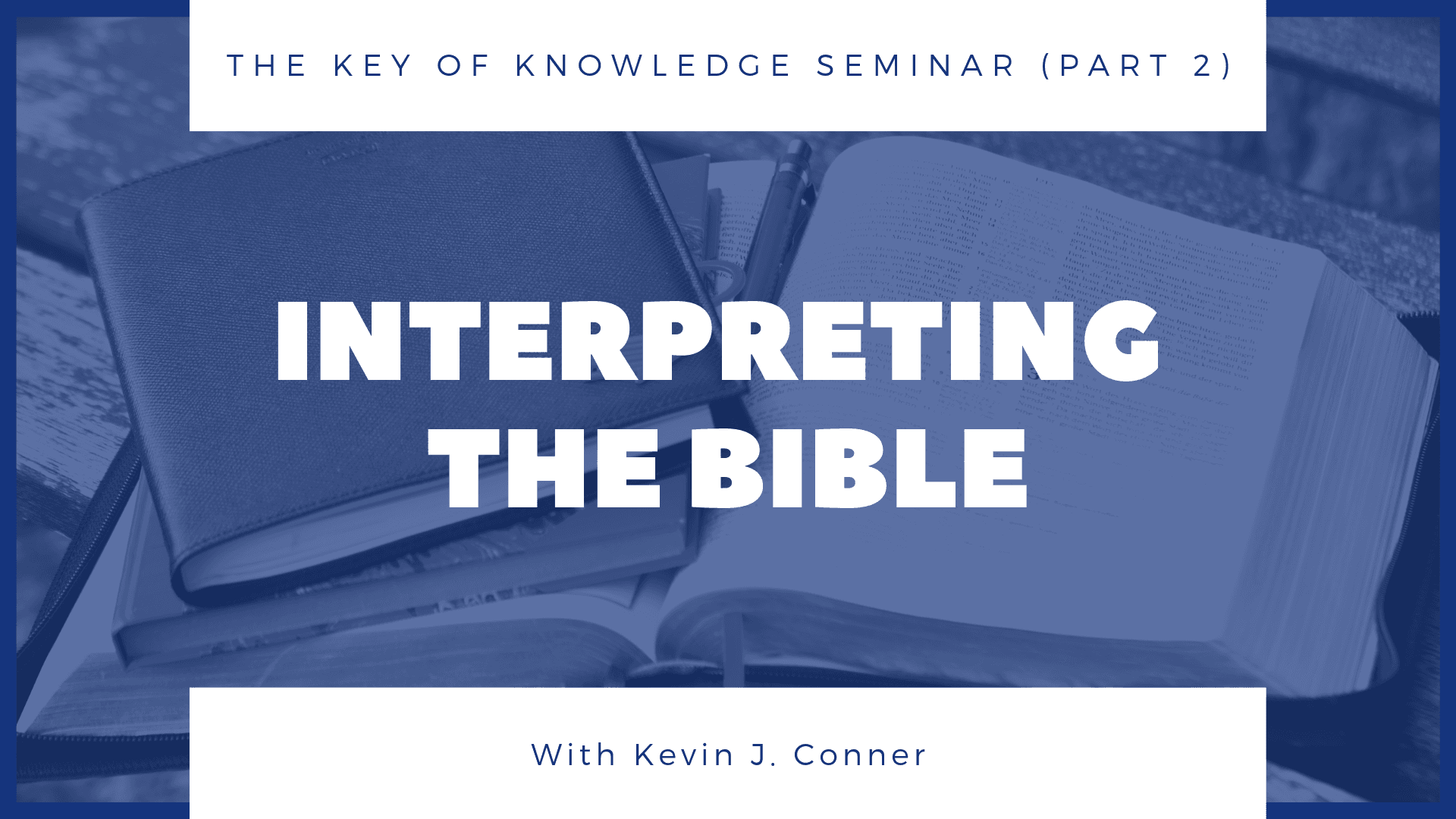 THE KEY OF KNOWLEDGE SEMINAR (PART 2)

INTERPRETING THE BIBLE

With Kevin J. Conner